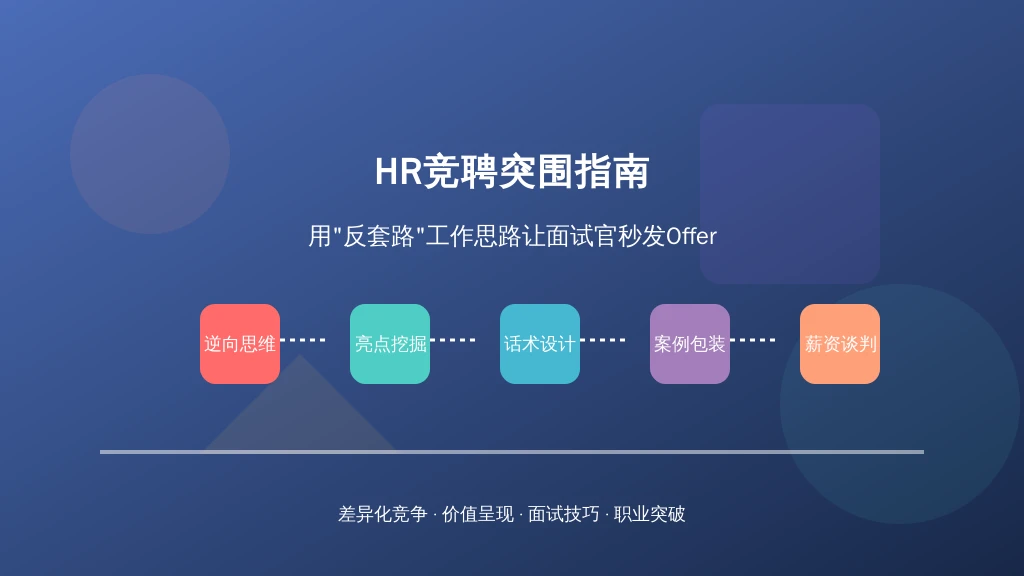 HR竞聘突围指南

用"反套路"工作思路让面试官秒发Offer

逆向思维

亮点挖掘

话术设计

案例包装

薪资谈判

差异化竞争 · 价值呈现 · 面试技巧 · 职业突破